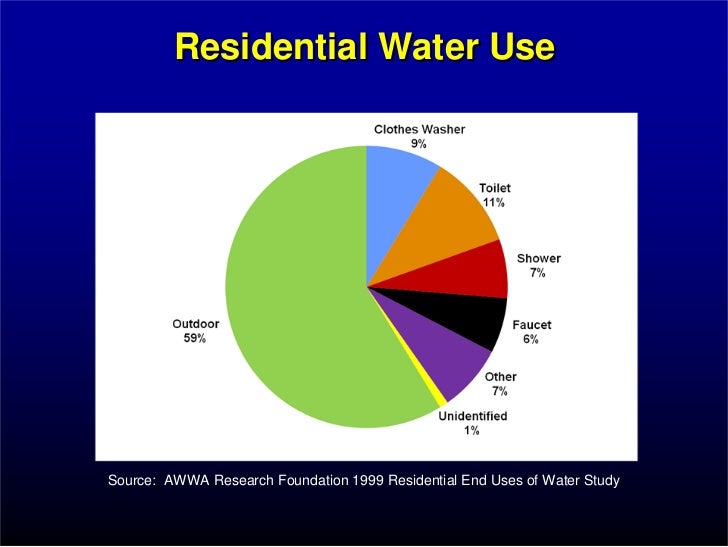 Residential Water Use

Clothes Washer
9%

Toilet
11%

Shower
7%

Faucet
6%

Other
7%

Unidentified
1%

Outdoor
59%

Source: AWWA Research Foundation 1999 Residential End Uses of Water Study